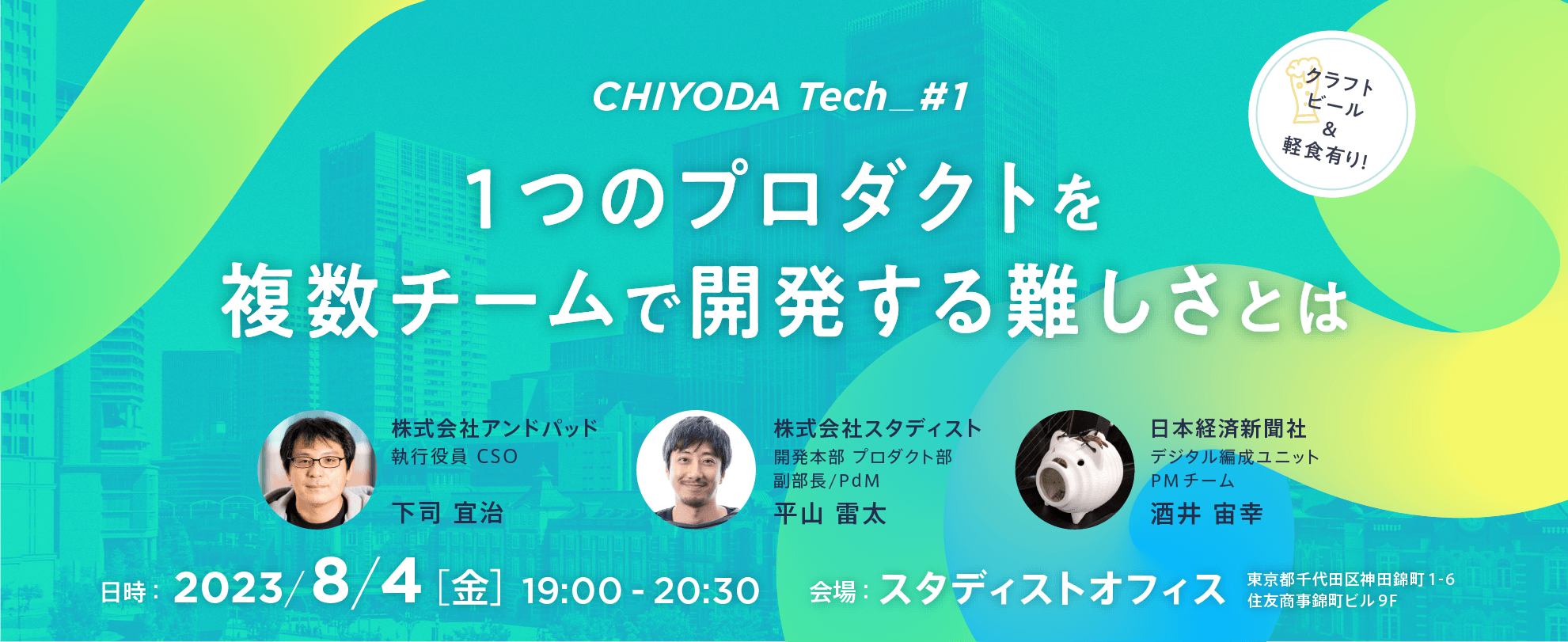 CHIYODA Tech_#1

クラフトビール&軽食有り!

1つのプロダクトを
複数チームで開発する難しさとは

株式会社アンドパッド
執行役員 CSO
下司 宜治

株式会社スタディスト
開発本部 プロダクト部
副部長/PdM
平山 雷太

日本経済新聞社
デジタル編成ユニット
PMチーム
酒井 宙幸

日時: 2023/8/4[金] 19:00 - 20:30

会場: スタディストオフィス 東京都千代田区神田錦町1-6
住友商事錦町ビル9F